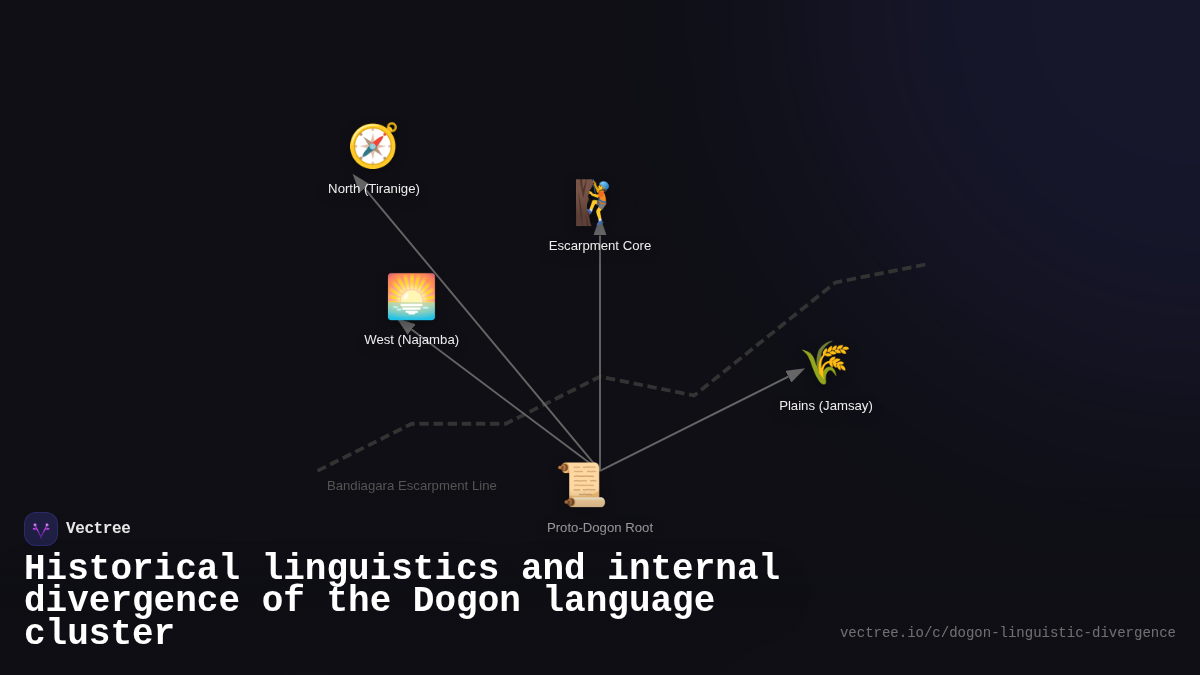 North (Tiranige)

Escarpment Core

West (Najamba)

Plains (Jamsay)

Bandiagara Escarpment Line

Proto-Dogon Root

Vectree

Historical linguistics and internal divergence of the Dogon language cluster

vectree.io/c/dogon-linguistic-divergence